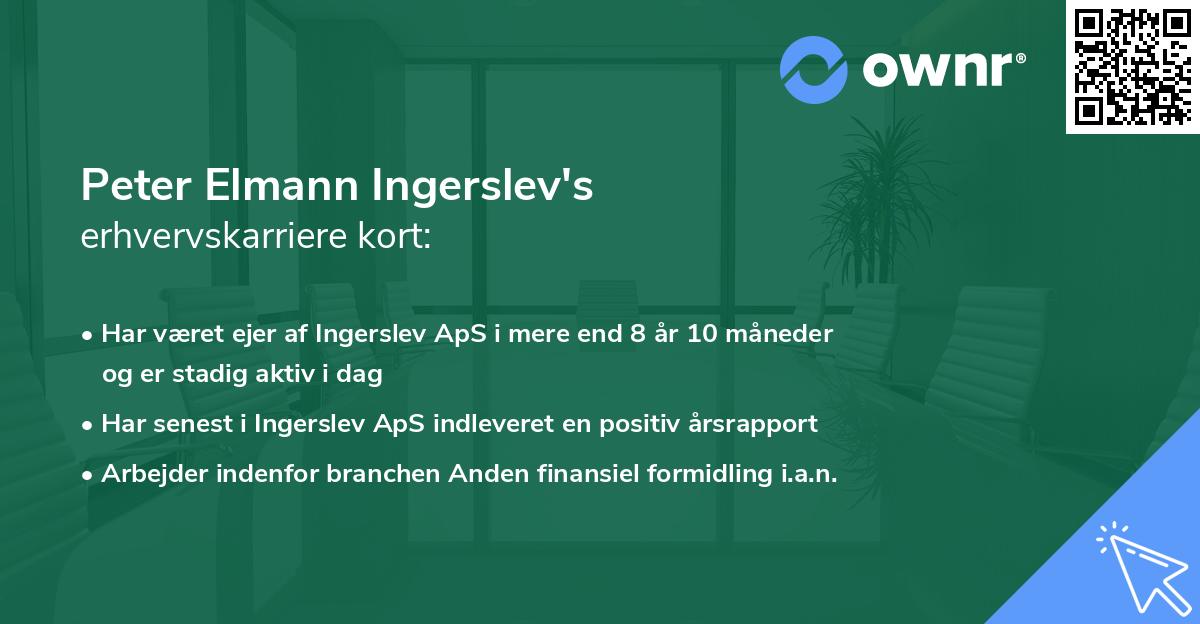 ownr®

Peter Elmann Ingerslev's
erhvervskarriere kort:

• Har været ejer af Ingerslev ApS i mere end 8 år 10 måneder og er stadig aktiv i dag
• Har senest i Ingerslev ApS indleveret en positiv årsrapport
• Arbejder indenfor branchen Anden finansiel formidling i.a.n.